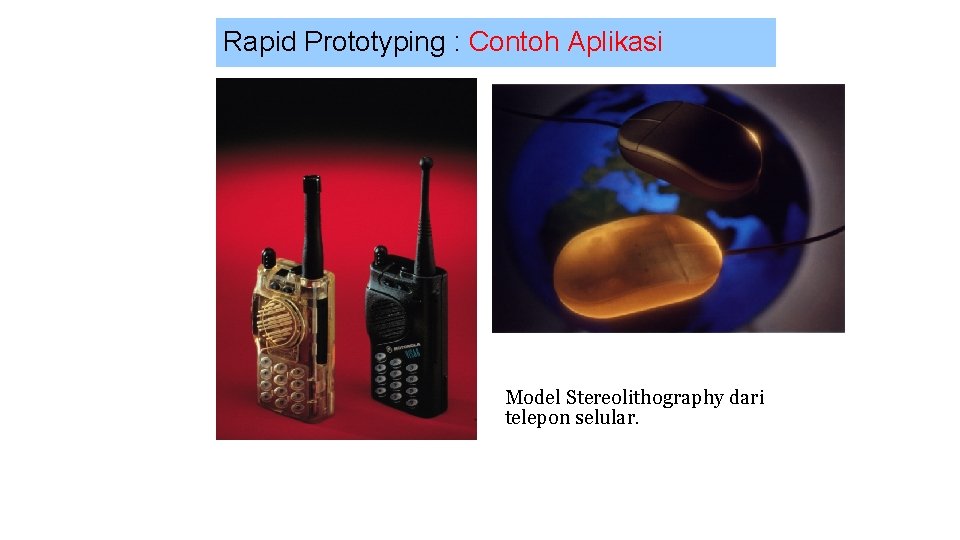 Rapid Prototyping : Contoh Aplikasi

MOTOROLA

Model Stereolithography dari telepon selular.